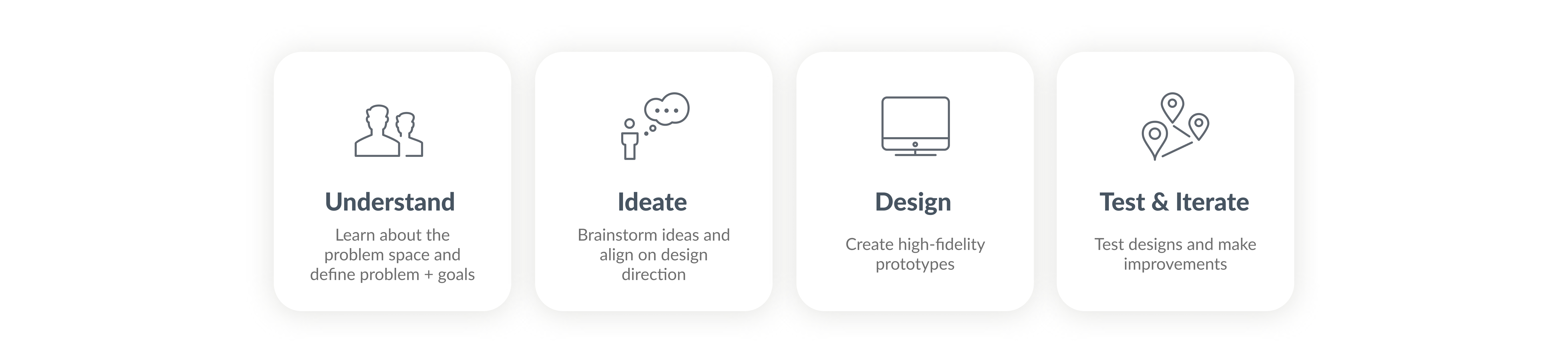 Understand

Learn about the problem space and define problem + goals

Ideate

Brainstorm ideas and align on design direction

Design

Create high-fidelity prototypes

Test & Iterate

Test designs and make improvements